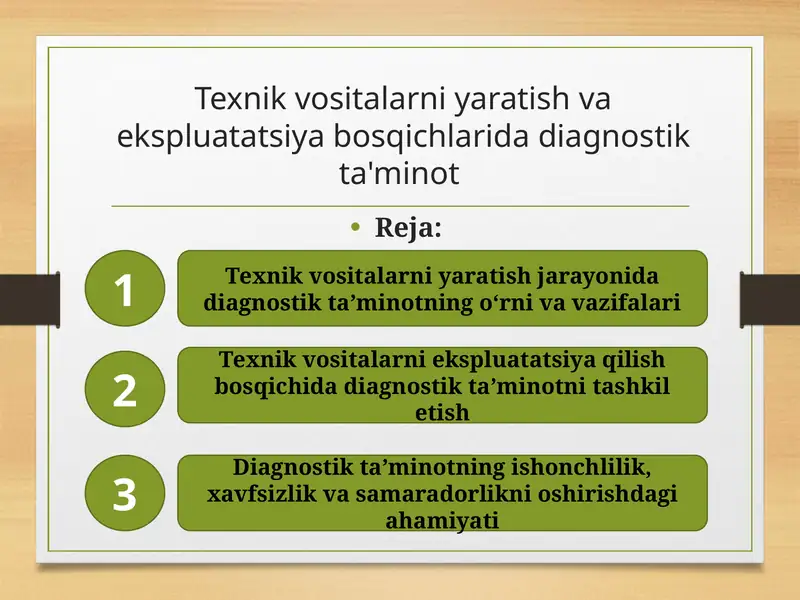 Texnik vositalarni yaratish va ekspluatatsiya bosqichlarida diagnostik ta'minot

• Reja:

1

Texnik vositalarni yaratish jarayonida diagnostik ta’minotning o‘rni va vazifalari

2

Texnik vositalarni ekspluatatsiya qilish bosqichida diagnostik ta’minotni tashkil etish

3

Diagnostik ta’minotning ishonchlilik, xavfsizlik va samaradorlikni oshirishdagi ahamiyati